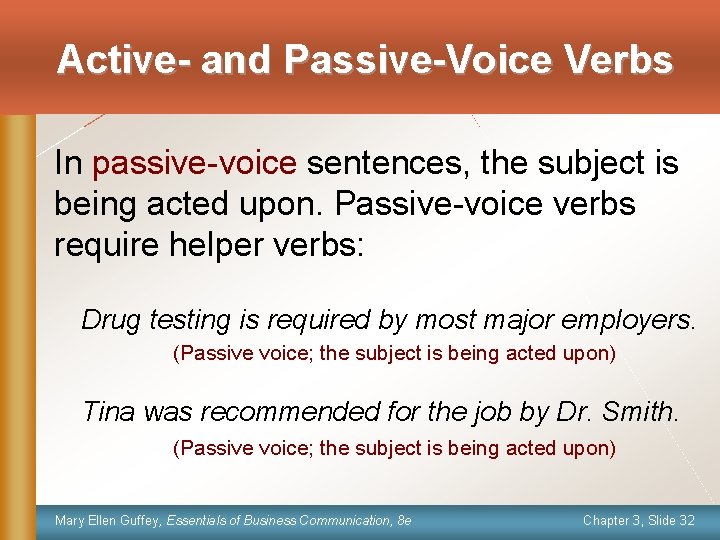 Active- and Passive-Voice Verbs

In passive-voice sentences, the subject is being acted upon. Passive-voice verbs require helper verbs:

Drug testing is required by most major employers.

(Passive voice; the subject is being acted upon)

Tina was recommended for the job by Dr. Smith.

(Passive voice; the subject is being acted upon)

Mary Ellen Guffey, Essentials of Business Communication, 8e

Chapter 3, Slide 32